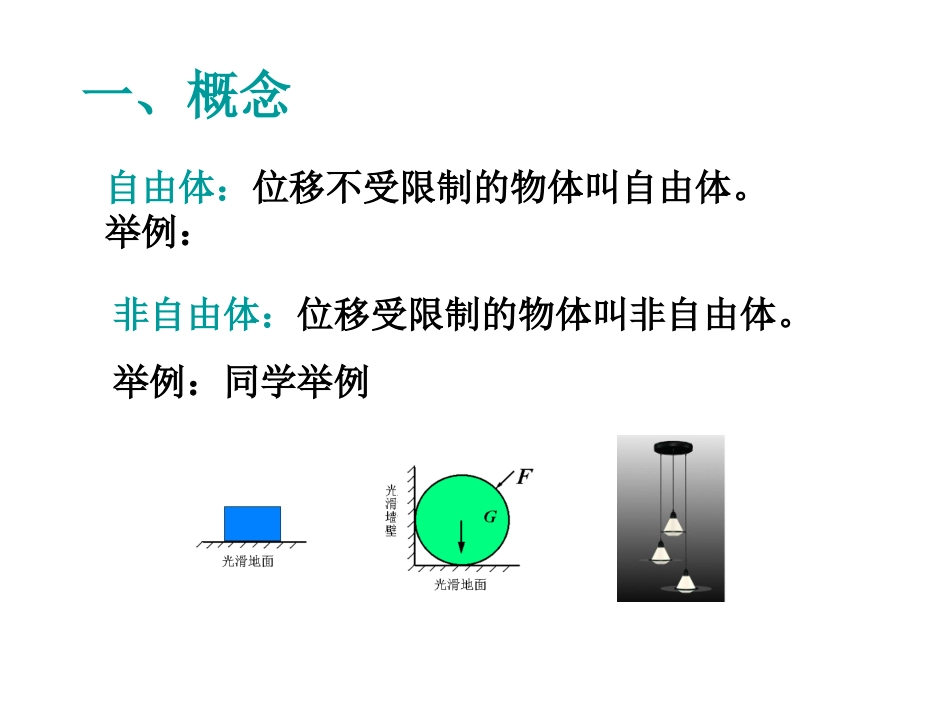 一、概念

自由体：位移不受限制的物体叫自由体。
举例：

非自由体：位移受限制的物体叫非自由体。

举例：同学举例

光滑地面

光滑墙壁

$F$

$G$

光滑地面